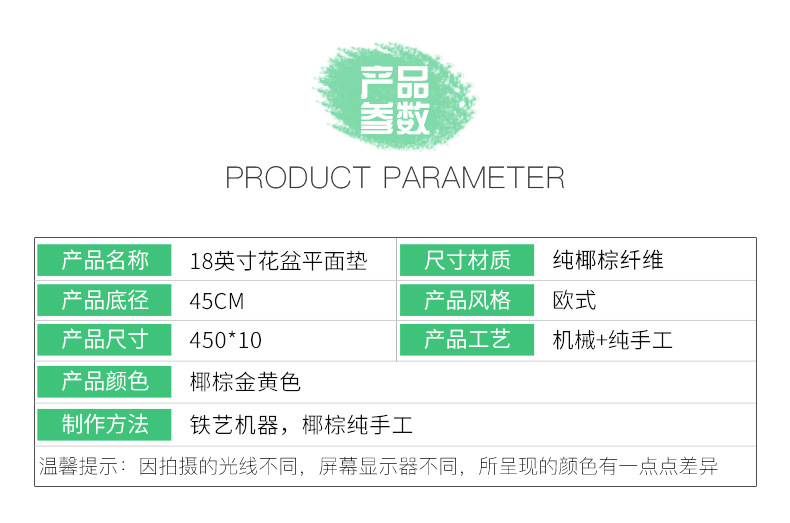 产品参数

PRODUCT PARAMETER

| 产品名称 | 18英寸花盆平面垫 | 尺寸材质 | 纯椰棕纤维 |
|---|---|---|---|
| 产品底径 | 45CM | 产品风格 | 欧式 |
| 产品尺寸 | 450*10 | 产品工艺 | 机械+纯手工 |
| 产品颜色 | 椰棕金黄色 | | |
| 制作方法 | 铁艺机器，椰棕纯手工 | | |

温馨提示：因拍摄的光线不同，屏幕显示器不同，所呈现的颜色有一点点差异